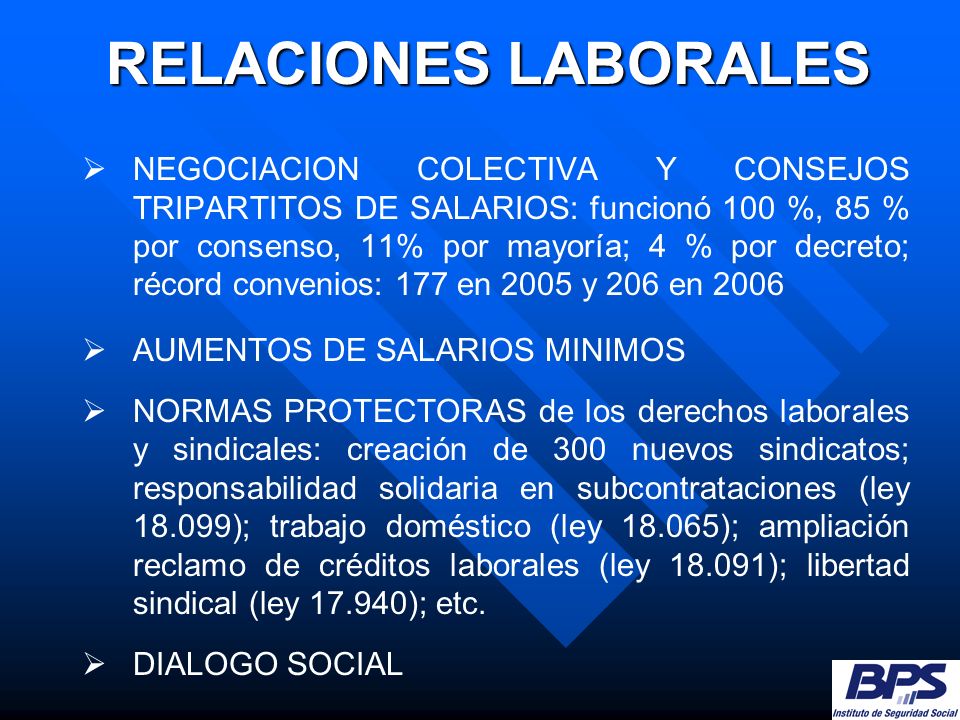 RELACIONES LABORALES

➢ NEGOCIACION COLECTIVA Y CONSEJOS TRIPARTITOS DE SALARIOS: funcionó 100 %, 85 % por consenso, 11% por mayoría; 4 % por decreto; récord convenios: 177 en 2005 y 206 en 2006

➢ AUMENTOS DE SALARIOS MINIMOS

➢ NORMAS PROTECTORAS de los derechos laborales y sindicales: creación de 300 nuevos sindicatos; responsabilidad solidaria en subcontrataciones (ley 18.099); trabajo doméstico (ley 18.065); ampliación reclamo de créditos laborales (ley 18.091); libertad sindical (ley 17.940); etc.

➢ DIALOGO SOCIAL

BPS
Instituto de Seguridad Social